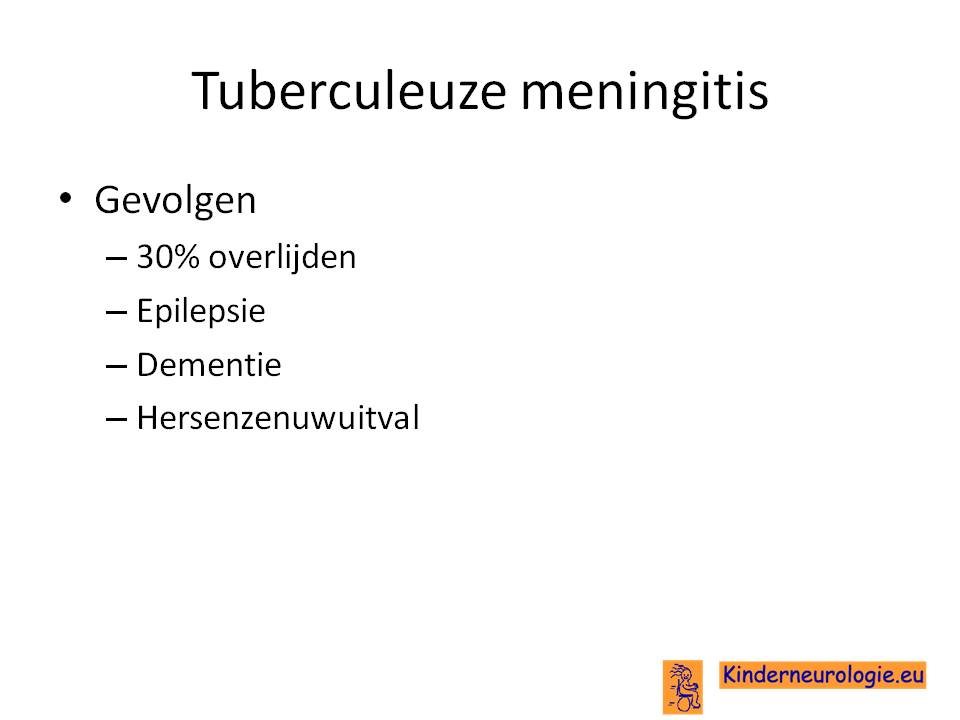 Tuberculeuze meningitis

• Gevolgen
– 30% overlijden
– Epilepsie
– Dementie
– Hersenzenuwuitval

Kinderneurologie.eu